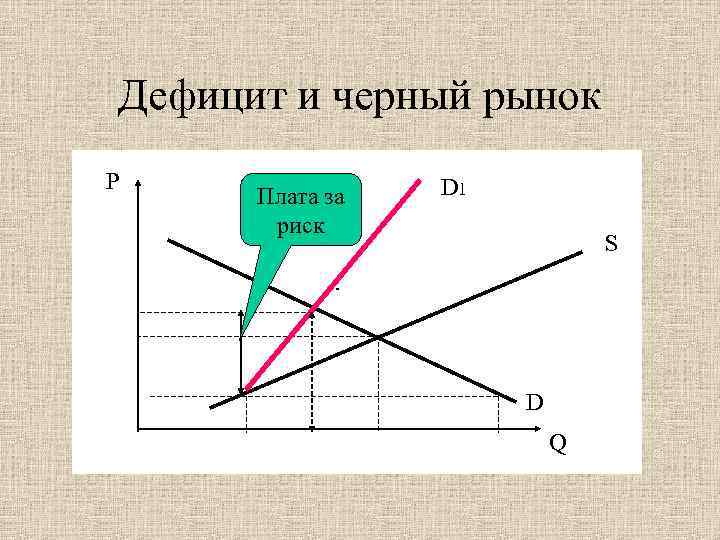 Дефицит и черный рынок

P

Плата за риск

D1

S

D

Q